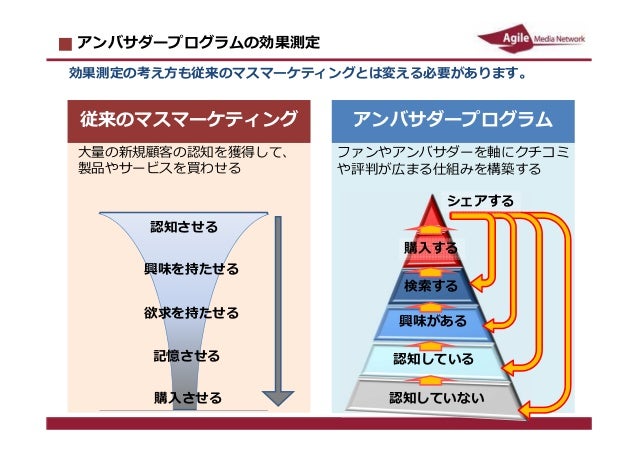 ■ アンバサダープログラムの効果測定

Agile Media Network

効果測定の考え方も従来のマスマーケティングとは変える必要があります。

従来のマスマーケティング

大量の新規顧客の認知を獲得して、製品やサービスを買わせる

認知させる

興味を持たせる

欲求を持たせる

記憶させる

購入させる

アンバサダープログラム

ファンやアンバサダーを軸にクチコミや評判が広まる仕組みを構築する

シェアする

購入する

検索する

興味がある

認知している

認知していない